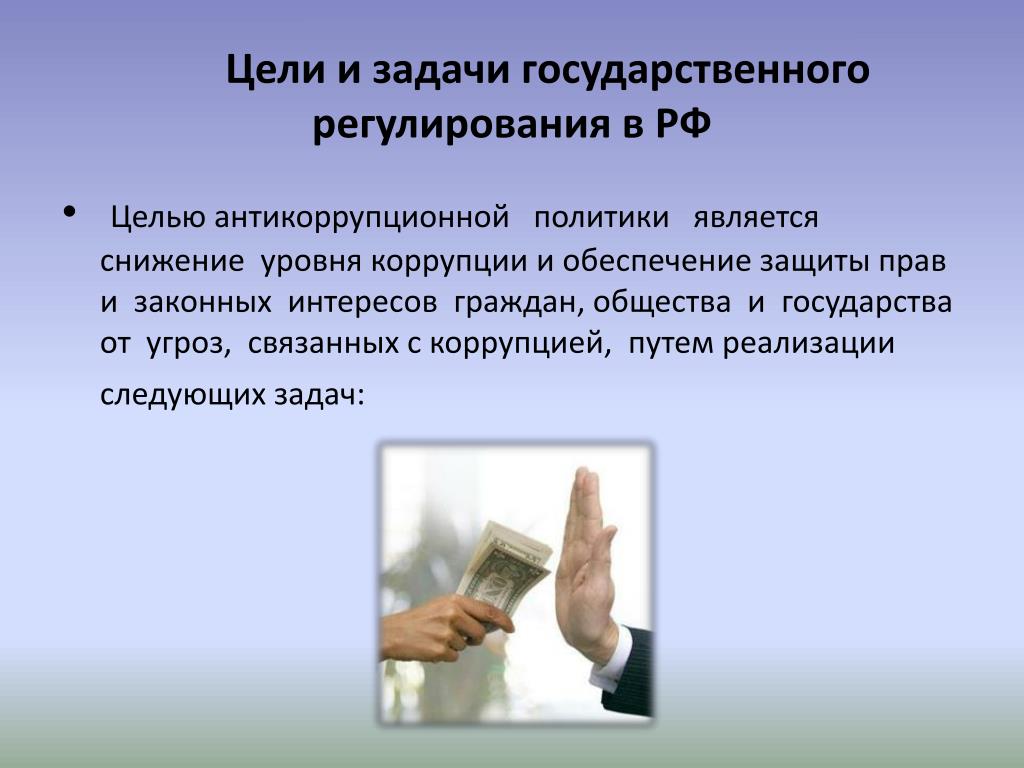 Цели и задачи государственного регулирования в РФ

• Целью антикоррупционной политики является снижение уровня коррупции и обеспечение защиты прав и законных интересов граждан, общества и государства от угроз, связанных с коррупцией, путем реализации следующих задач: